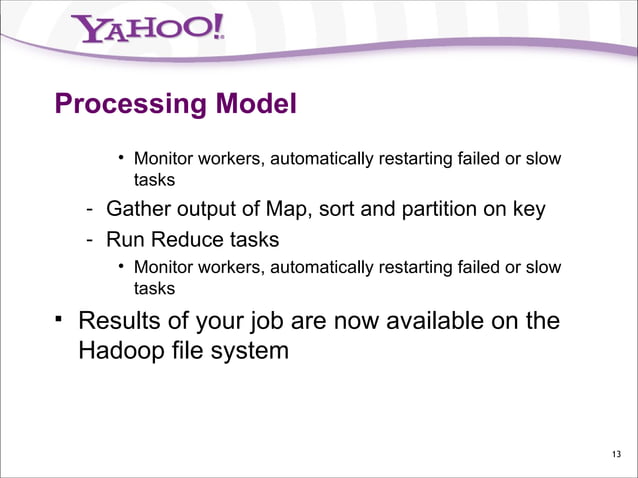 YAHOO!

Processing Model

• Monitor workers, automatically restarting failed or slow tasks

- Gather output of Map, sort and partition on key

- Run Reduce tasks

• Monitor workers, automatically restarting failed or slow tasks

▪ Results of your job are now available on the Hadoop file system

13